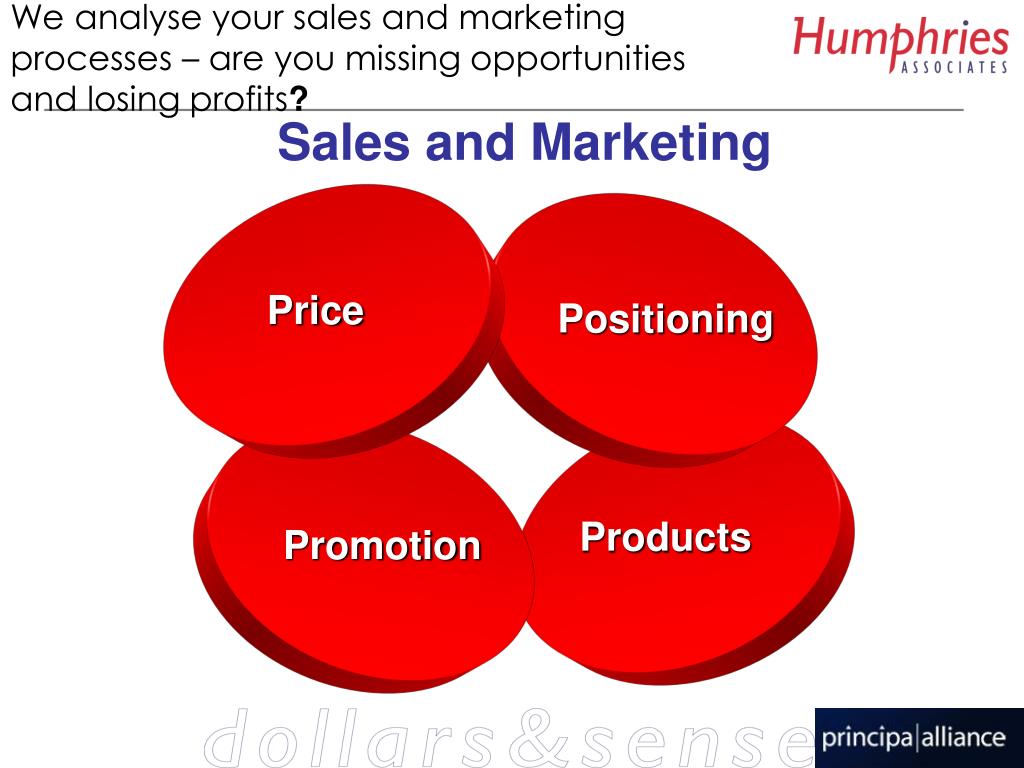 We analyse your sales and marketing processes – are you missing opportunities and losing profits?

Humphries
ASSOCIATES

Sales and Marketing

Price

Positioning

Promotion

Products

dollars&sense

principa|alliance